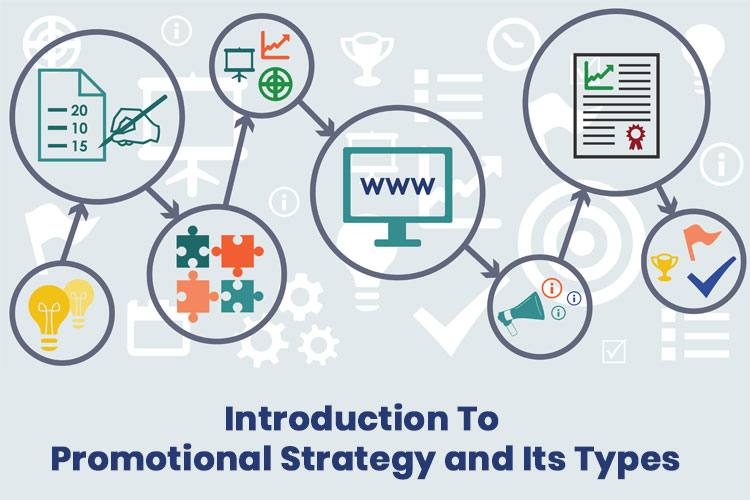 20
10
15

WWW

Introduction To
Promotional Strategy and Its Types